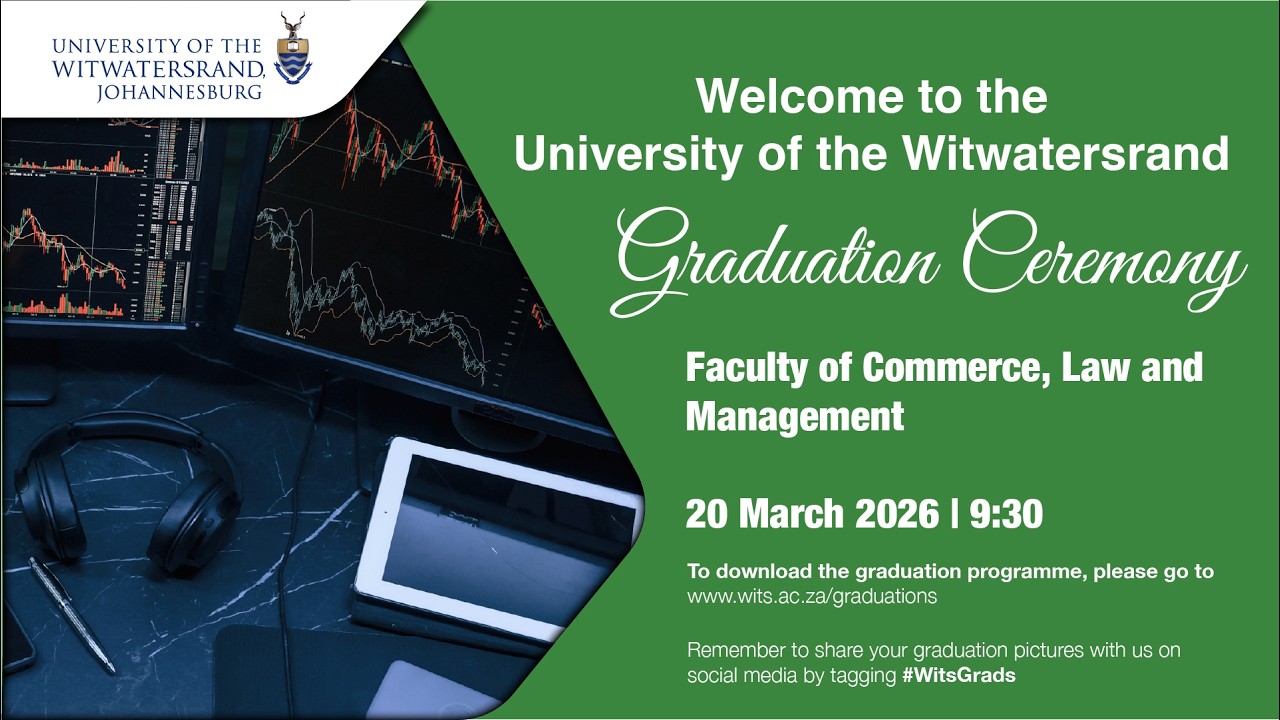 UNIVERSITY OF THE WITWATERSRAND, JOHANNESBURG

Welcome to the University of the Witwatersrand

Graduation Ceremony

Faculty of Commerce, Law and Management

20 March 2026 | 9:30

To download the graduation programme, please go to www.wits.ac.za/graduations

Remember to share your graduation pictures with us on social media by tagging #WitsGrads